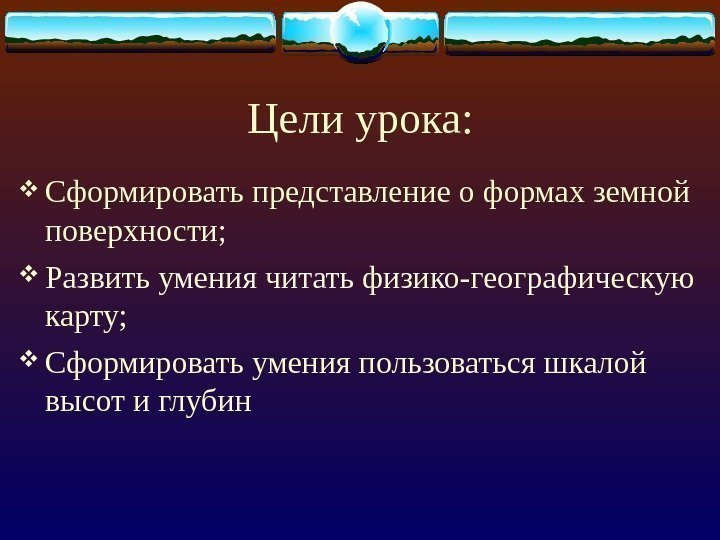 Цели урока:

❖ Сформировать представление о формах земной поверхности;

❖ Развить умения читать физико-географическую карту;

❖ Сформировать умения пользоваться шкалой высот и глубин